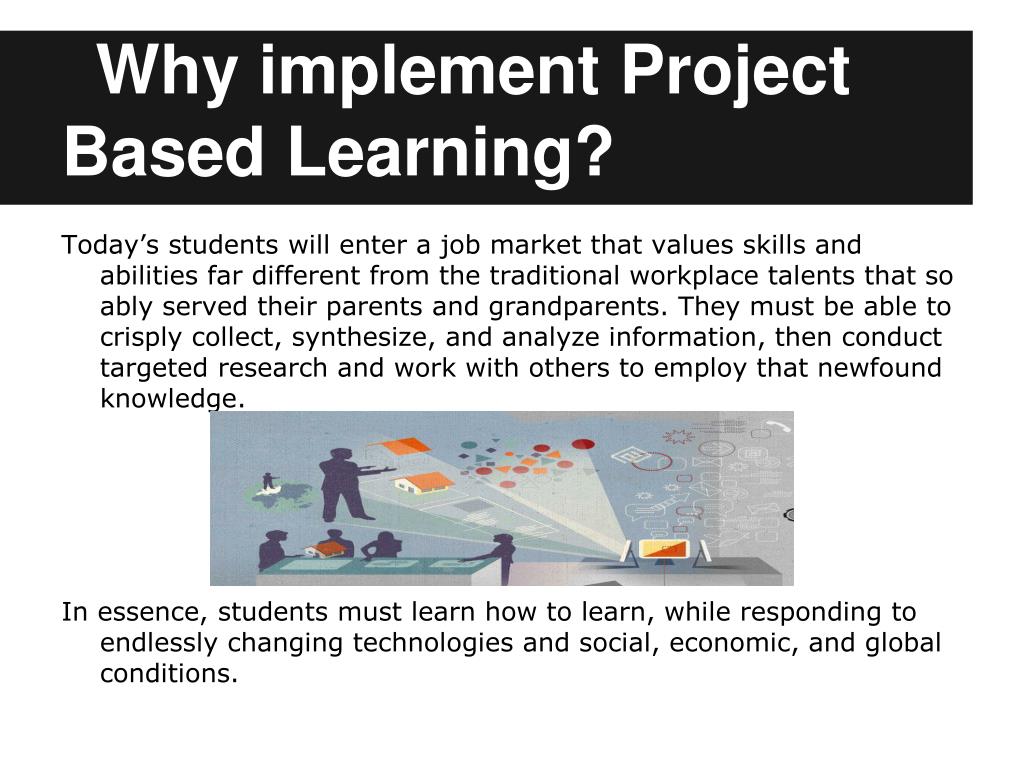 Why implement Project Based Learning?

Today’s students will enter a job market that values skills and abilities far different from the traditional workplace talents that so ably served their parents and grandparents. They must be able to crisply collect, synthesize, and analyze information, then conduct targeted research and work with others to employ that newfound knowledge.

In essence, students must learn how to learn, while responding to endlessly changing technologies and social, economic, and global conditions.